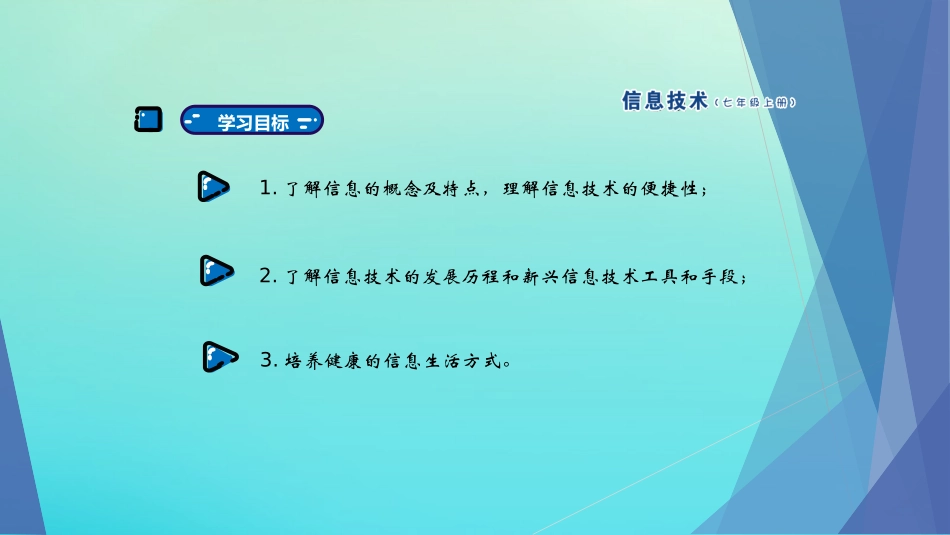 信息技术（七年级上册）

学习目标

1. 了解信息的概念及特点，理解信息技术的便捷性；

2. 了解信息技术的发展历程和新兴信息技术工具和手段；

3. 培养健康的信息生活方式。